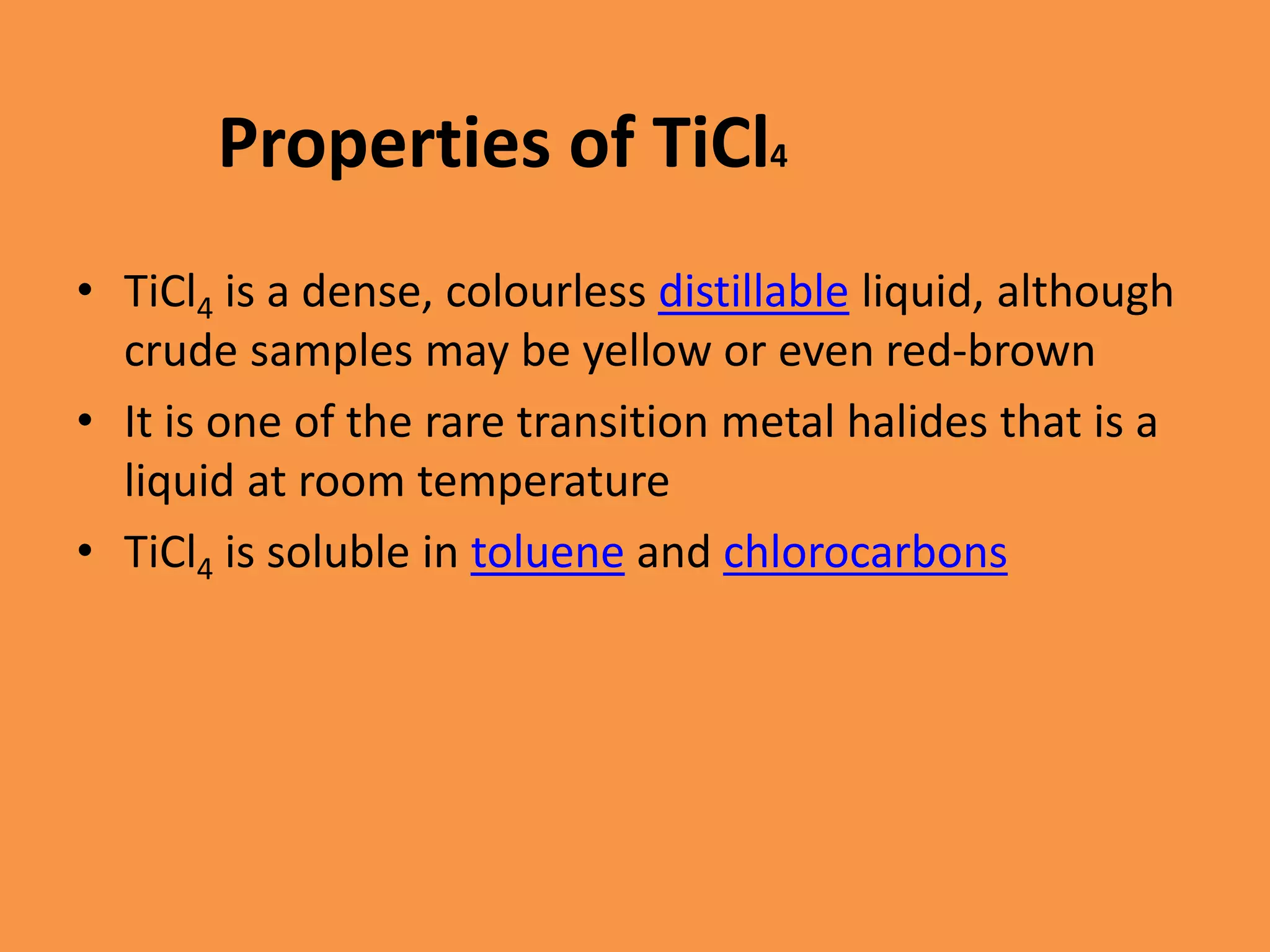 Properties of $TiCl_4$

• $TiCl_4$ is a dense, colourless distillable liquid, although crude samples may be yellow or even red-brown

• It is one of the rare transition metal halides that is a liquid at room temperature

• $TiCl_4$ is soluble in toluene and chlorocarbons